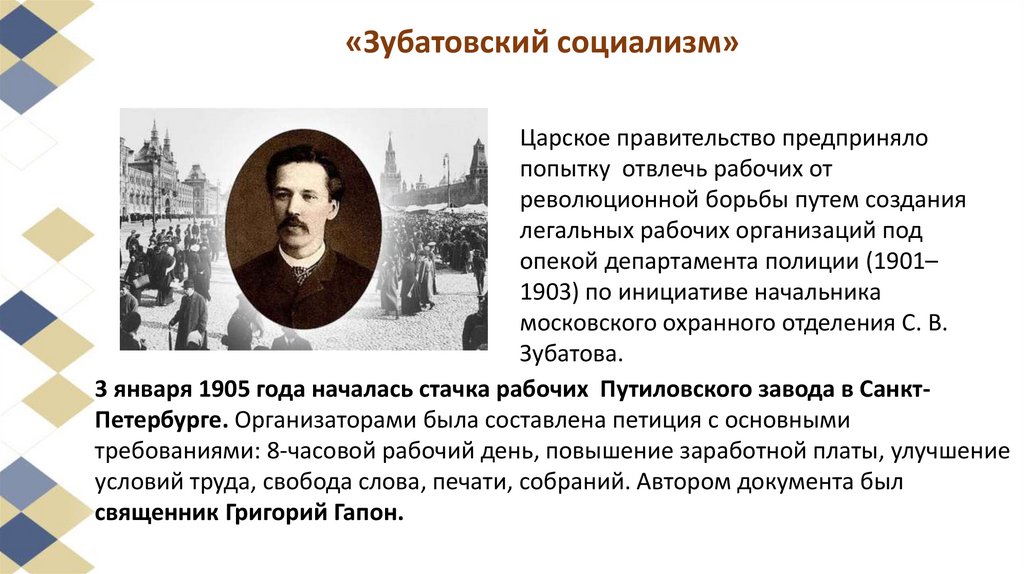 «Зубатовский социализм»

Царское правительство предприняло попытку отвлечь рабочих от революционной борьбы путем создания легальных рабочих организаций под опекой департамента полиции (1901–1903) по инициативе начальника московского охранного отделения С. В. Зубатова.

3 января 1905 года началась стачка рабочих Путиловского завода в Санкт-Петербурге. Организаторами была составлена петиция с основными требованиями: 8-часовой рабочий день, повышение заработной платы, улучшение условий труда, свобода слова, печати, собраний. Автором документа был священник Григорий Гапон.